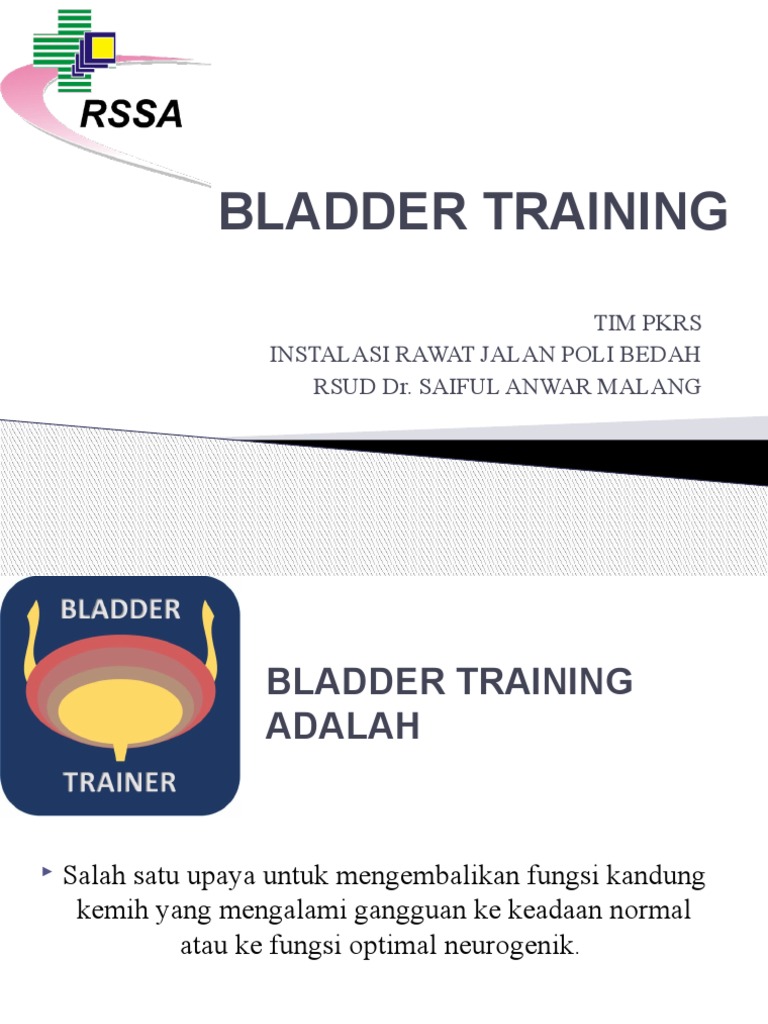 RSSA

BLADDER TRAINING

TIM PKRS
INSTALASI RAWAT JALAN POLI BEDAH
RSUD Dr. SAIFUL ANWAR MALANG

BLADDER
TRAINER

BLADDER TRAINING ADALAH

Salah satu upaya untuk mengembalikan fungsi kandung kemih yang mengalami gangguan ke keadaan normal atau ke fungsi optimal neurogenik.